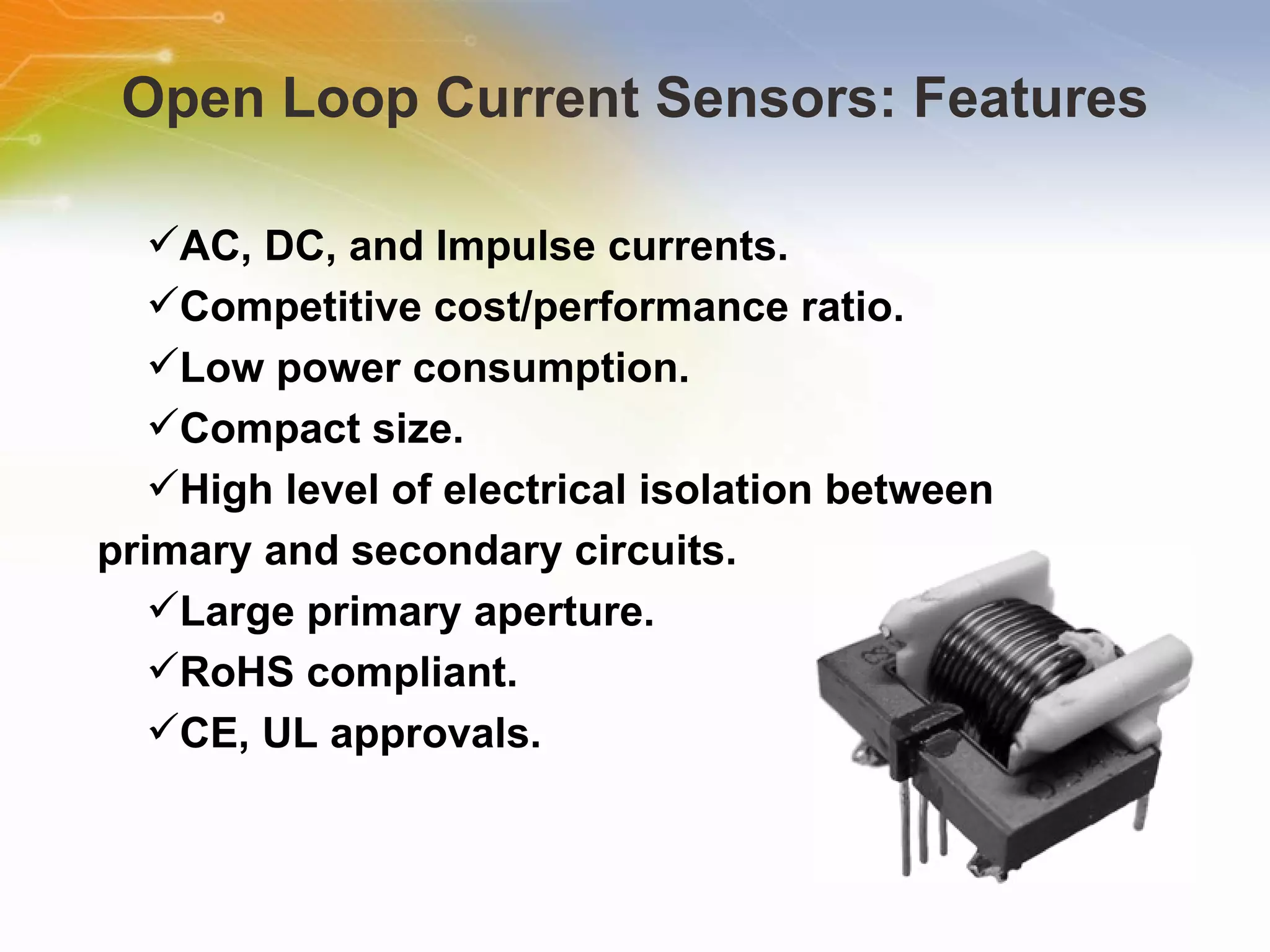 Open Loop Current Sensors: Features

✓AC, DC, and Impulse currents.
✓Competitive cost/performance ratio.
✓Low power consumption.
✓Compact size.
✓High level of electrical isolation between primary and secondary circuits.
✓Large primary aperture.
✓RoHS compliant.
✓CE, UL approvals.